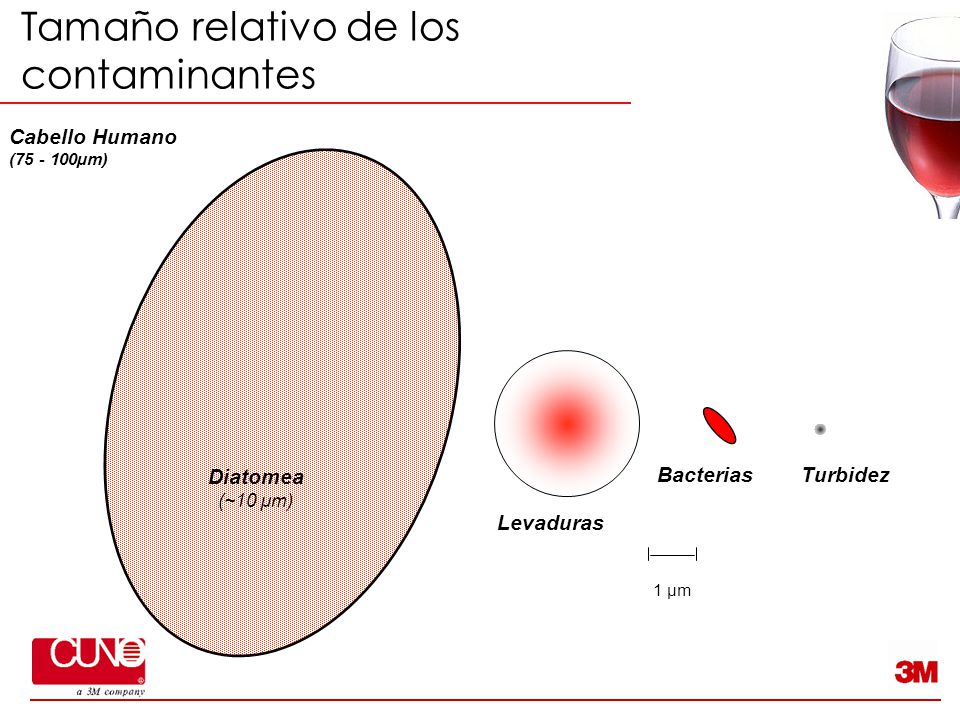 Tamaño relativo de los contaminantes

Cabello Humano
(75 - 100µm)

Diatomea
(~10 µm)

Levaduras

Bacterias

Turbidez

1 µm

CUNO
a 3M company

3M